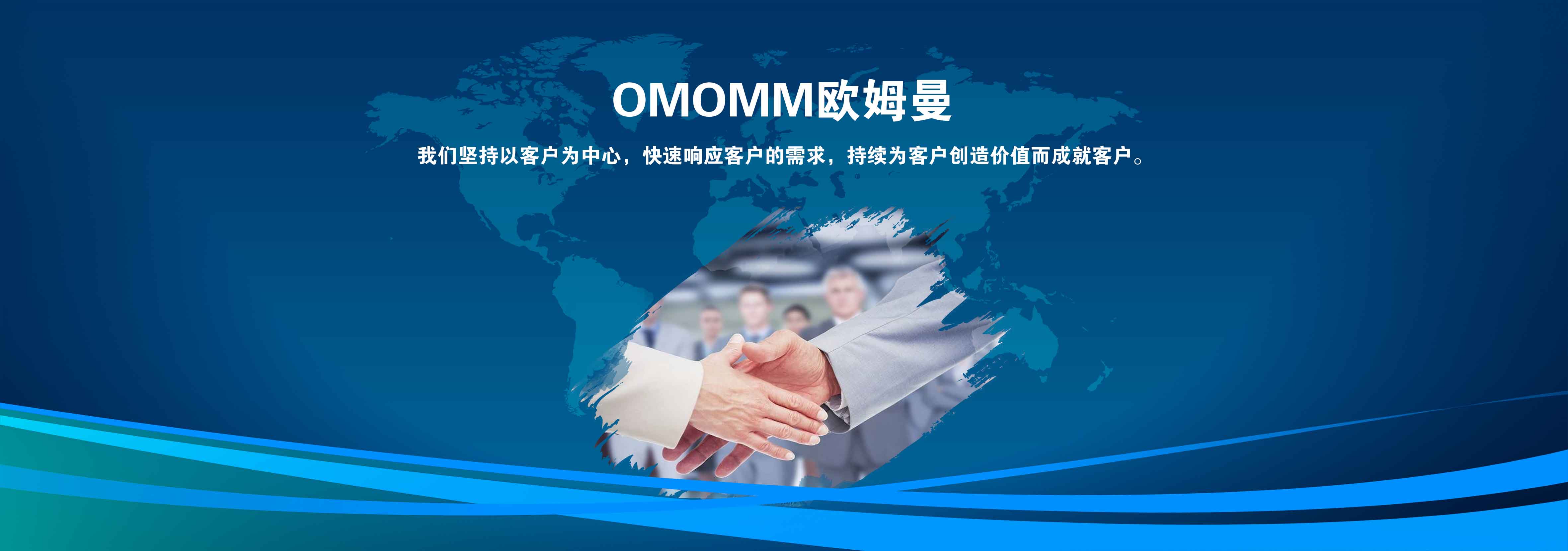 OMOMM欧姆曼

我们坚持以客户为中心，快速响应客户的需求，持续为客户创造价值而成就客户。